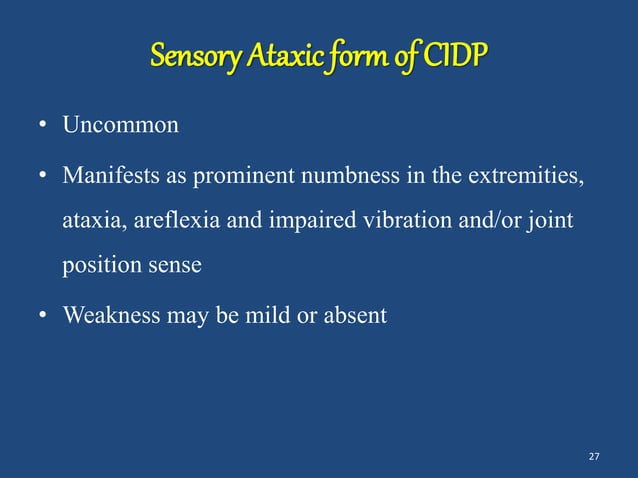 Sensory Ataxic form of CIDP

• Uncommon

• Manifests as prominent numbness in the extremities, ataxia, areflexia and impaired vibration and/or joint position sense

• Weakness may be mild or absent

27